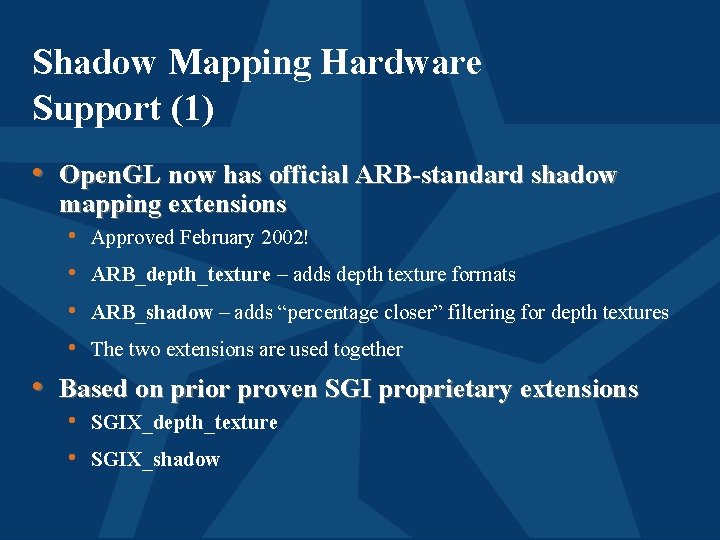 Shadow Mapping Hardware Support (1)

• OpenGL now has official ARB-standard shadow mapping extensions
  • Approved February 2002!
  • ARB_depth_texture – adds depth texture formats
  • ARB_shadow – adds “percentage closer” filtering for depth textures
  • The two extensions are used together
• Based on prior proven SGI proprietary extensions
  • SGIX_depth_texture
  • SGIX_shadow